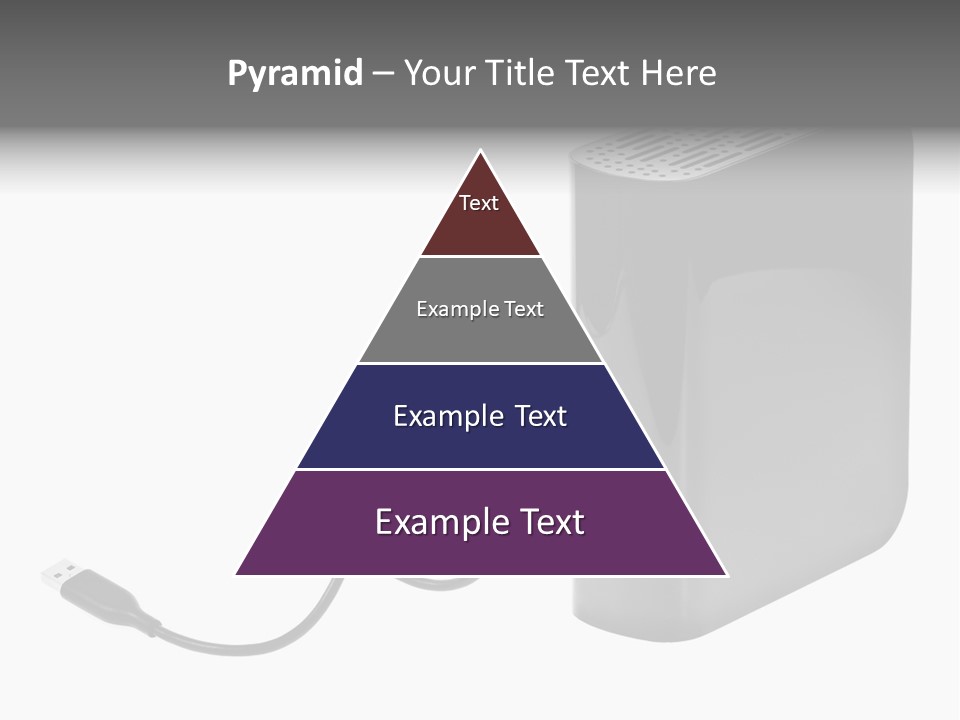 Pyramid – Your Title Text Here

Text

Example Text

Example Text

Example Text